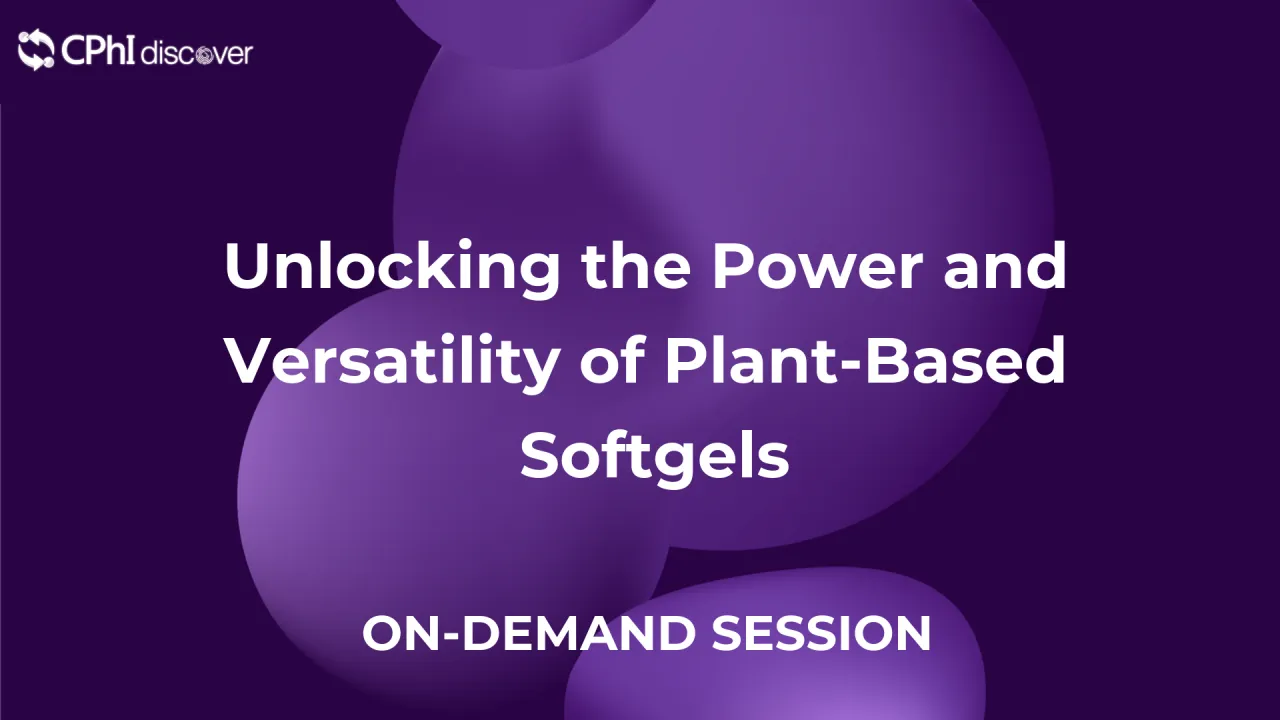 CPhI discover

Unlocking the Power and Versatility of Plant-Based Softgels

ON-DEMAND SESSION